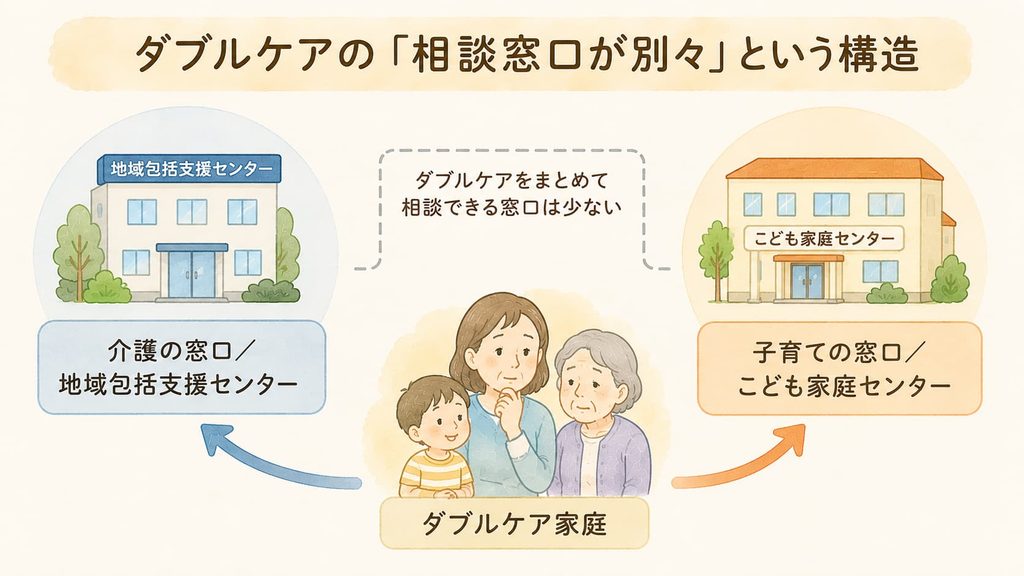 ダブルケアの「相談窓口が別々」という構造

地域包括支援センター

ダブルケアをまとめて相談できる窓口は少ない

こども家庭センター

介護の窓口／地域包括支援センター

子育ての窓口／こども家庭センター

ダブルケア家庭